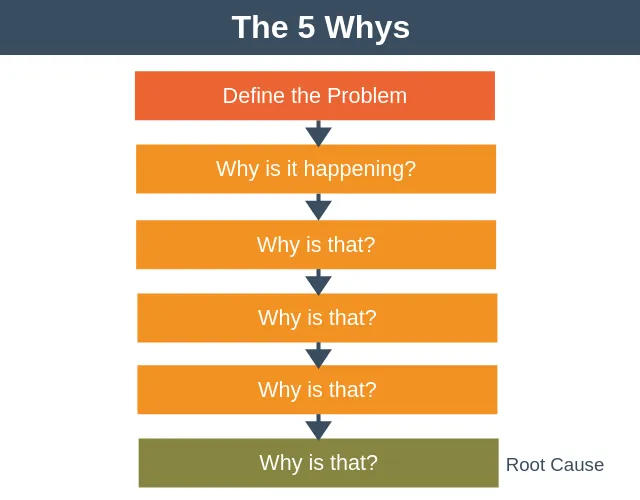 The 5 Whys

Define the Problem

Why is it happening?

Why is that?

Why is that?

Why is that?

Why is that?

Root Cause